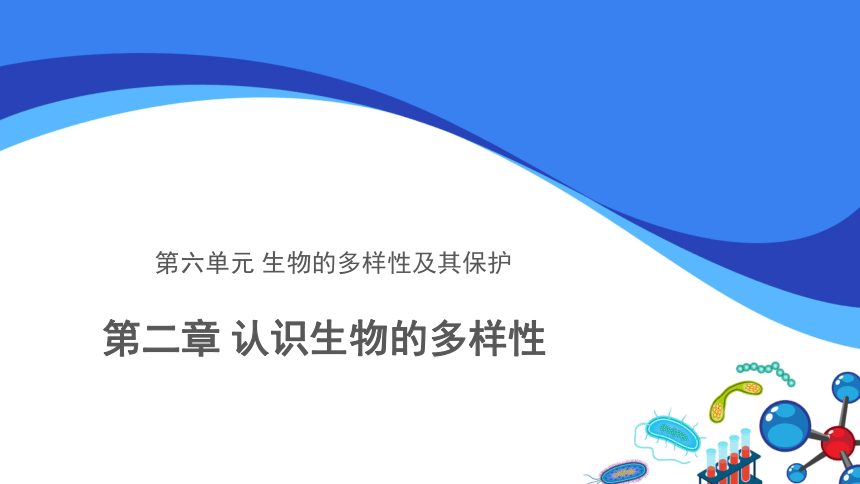 第六单元 生物的多样性及其保护

第二章 认识生物的多样性